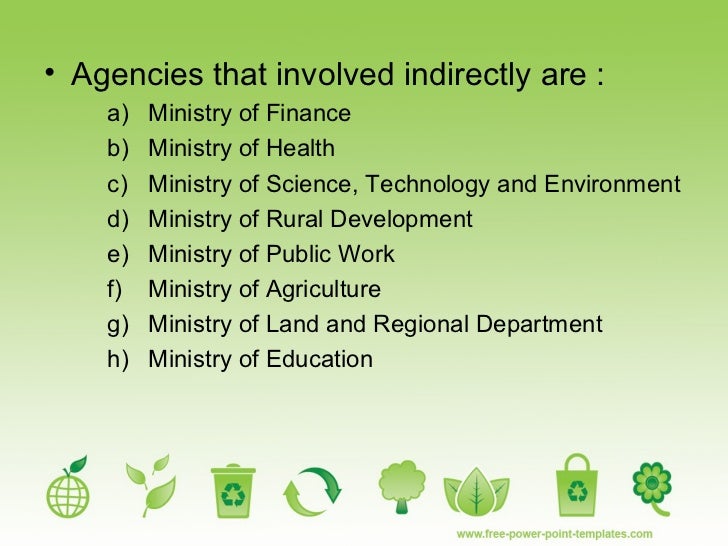 • Agencies that involved indirectly are :

a) Ministry of Finance
b) Ministry of Health
c) Ministry of Science, Technology and Environment
d) Ministry of Rural Development
e) Ministry of Public Work
f) Ministry of Agriculture
g) Ministry of Land and Regional Department
h) Ministry of Education

www.free-power-point-templates.com